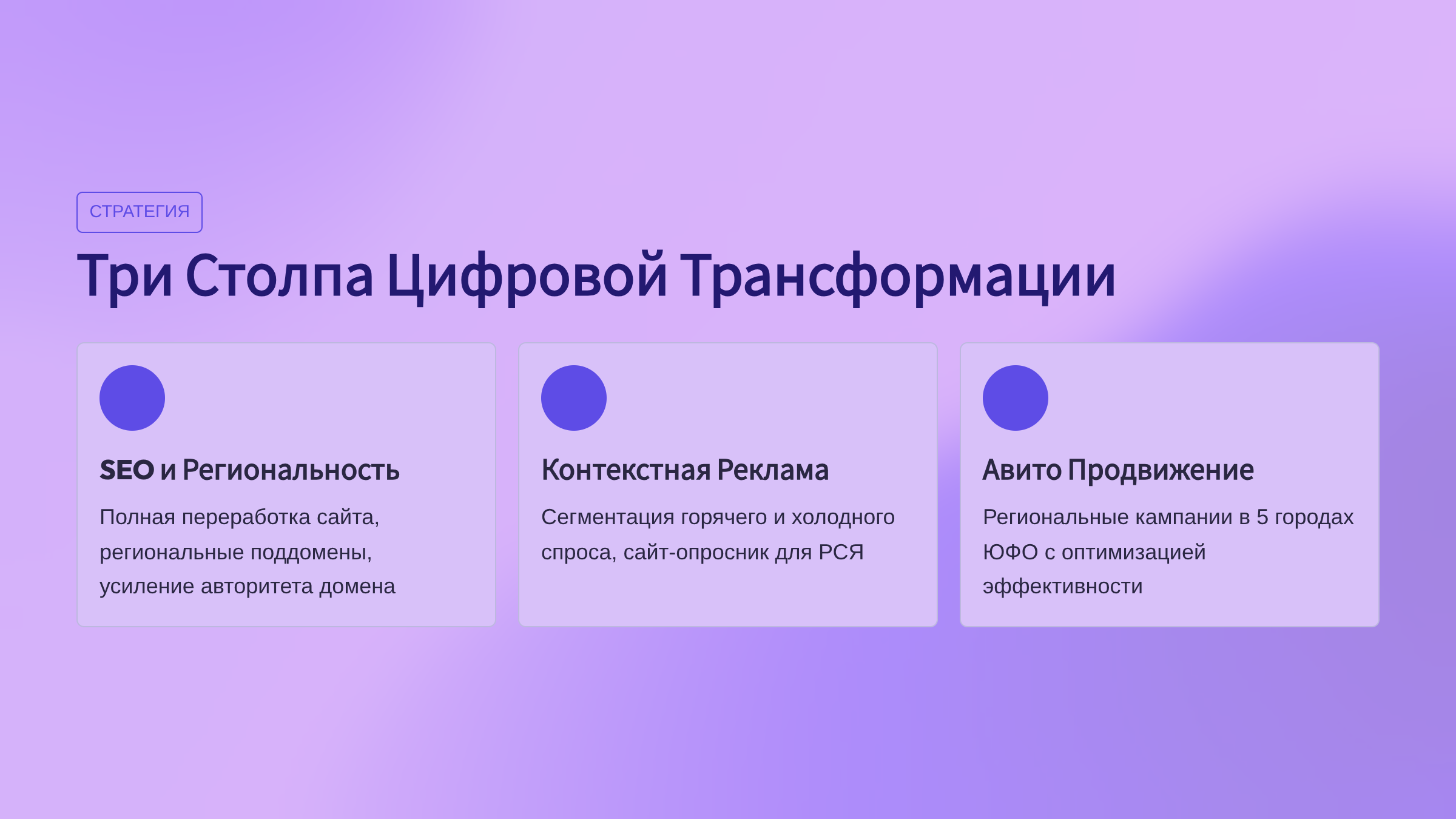 СТРАТЕГИЯ

Три Столпа Цифровой Трансформации

SEO и Региональность

Полная переработка сайта, региональные поддомены, усиление авторитета домена

Контекстная Реклама

Сегментация горячего и холодного спроса, сайт-опросник для РСЯ

Авито Продвижение

Региональные кампании в 5 городах ЮФО с оптимизацией эффективности